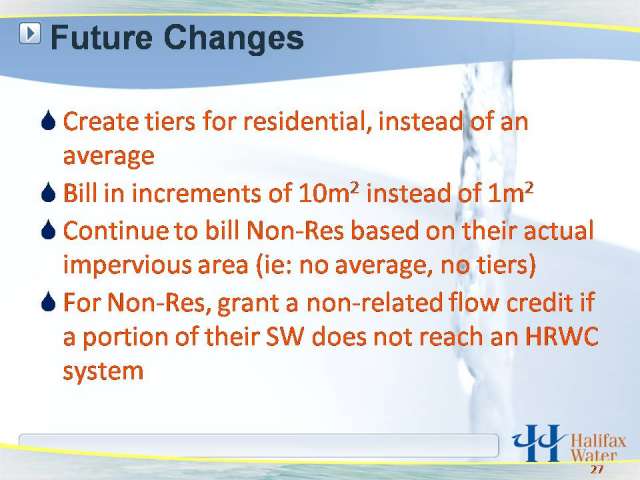 Future Changes

Create tiers for residential, instead of an average

Bill in increments of $10m^2$ instead of $1m^2$

Continue to bill Non-Res based on their actual impervious area (ie: no average, no tiers)

For Non-Res, grant a non-related flow credit if a portion of their SW does not reach an HRWC system

Halifax Water

27